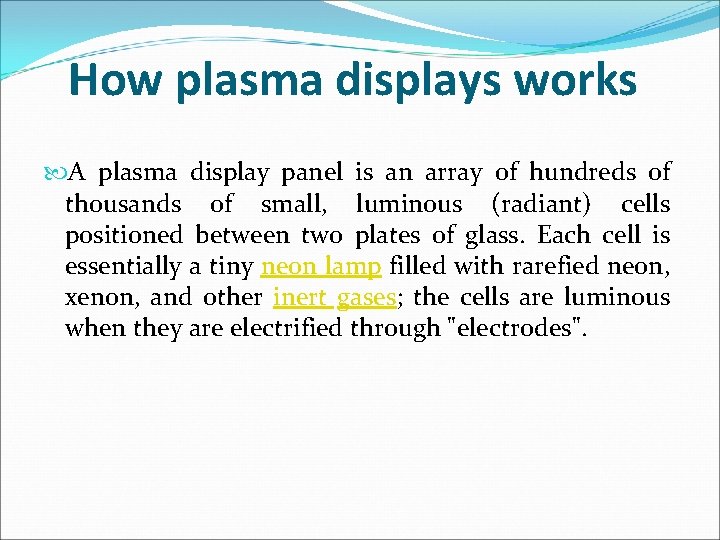 How plasma displays works

A plasma display panel is an array of hundreds of thousands of small, luminous (radiant) cells positioned between two plates of glass. Each cell is essentially a tiny neon lamp filled with rarefied neon, xenon, and other inert gases; the cells are luminous when they are electrified through "electrodes".